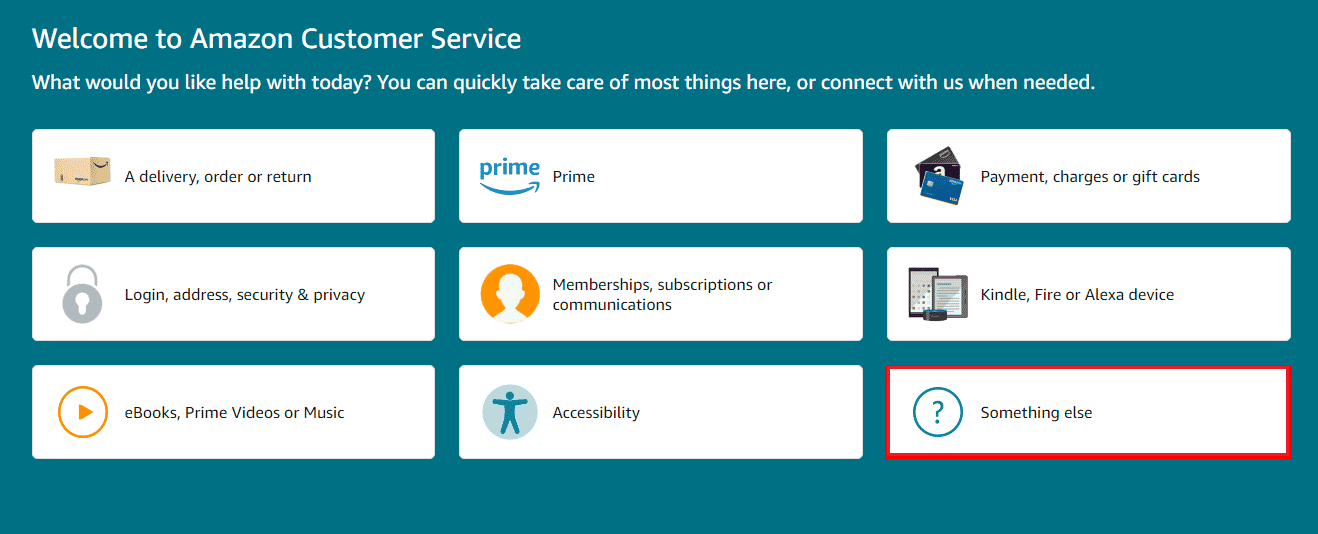 Welcome to Amazon Customer Service

What would you like help with today? You can quickly take care of most things here, or connect with us when needed.

A delivery, order or return

prime

Prime

Payment, charges or gift cards

Login, address, security & privacy

Memberships, subscriptions or communications

Kindle, Fire or Alexa device

eBooks, Prime Videos or Music

Accessibility

?

Something else